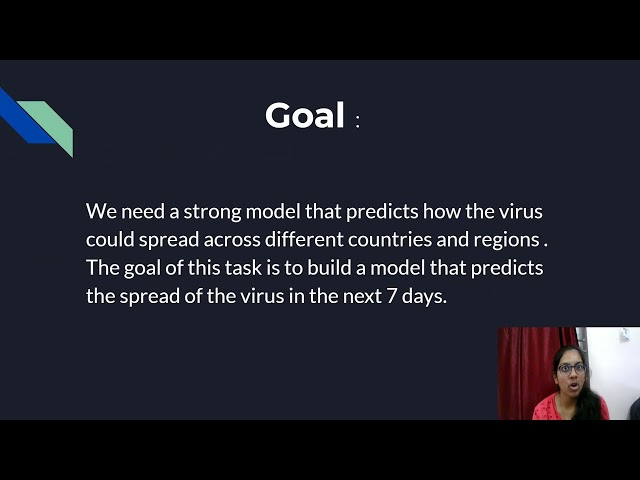 Goal :

We need a strong model that predicts how the virus could spread across different countries and regions . The goal of this task is to build a model that predicts the spread of the virus in the next 7 days.